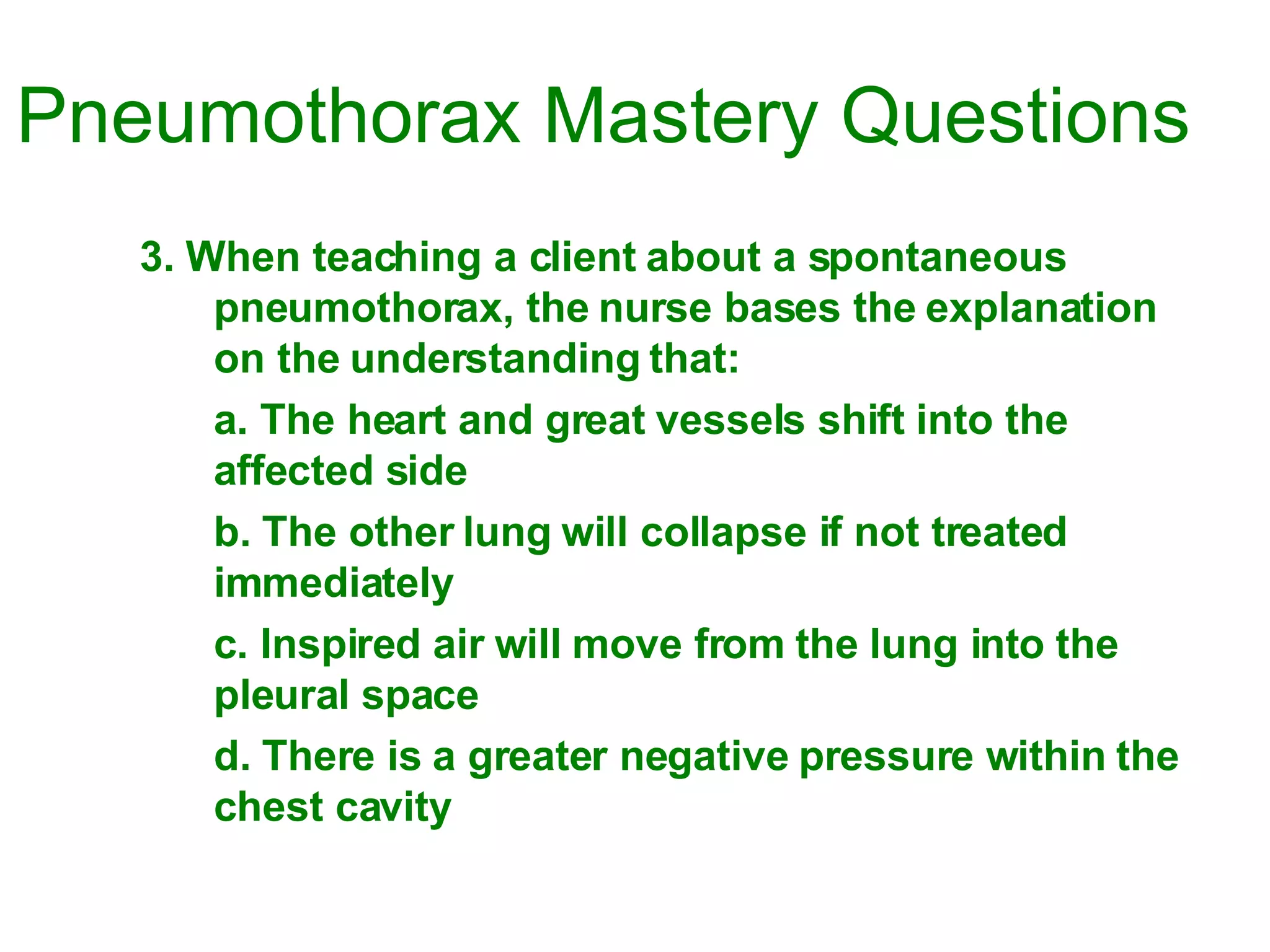 Pneumothorax Mastery Questions

3. When teaching a client about a spontaneous pneumothorax, the nurse bases the explanation on the understanding that:

a. The heart and great vessels shift into the affected side

b. The other lung will collapse if not treated immediately

c. Inspired air will move from the lung into the pleural space

d. There is a greater negative pressure within the chest cavity